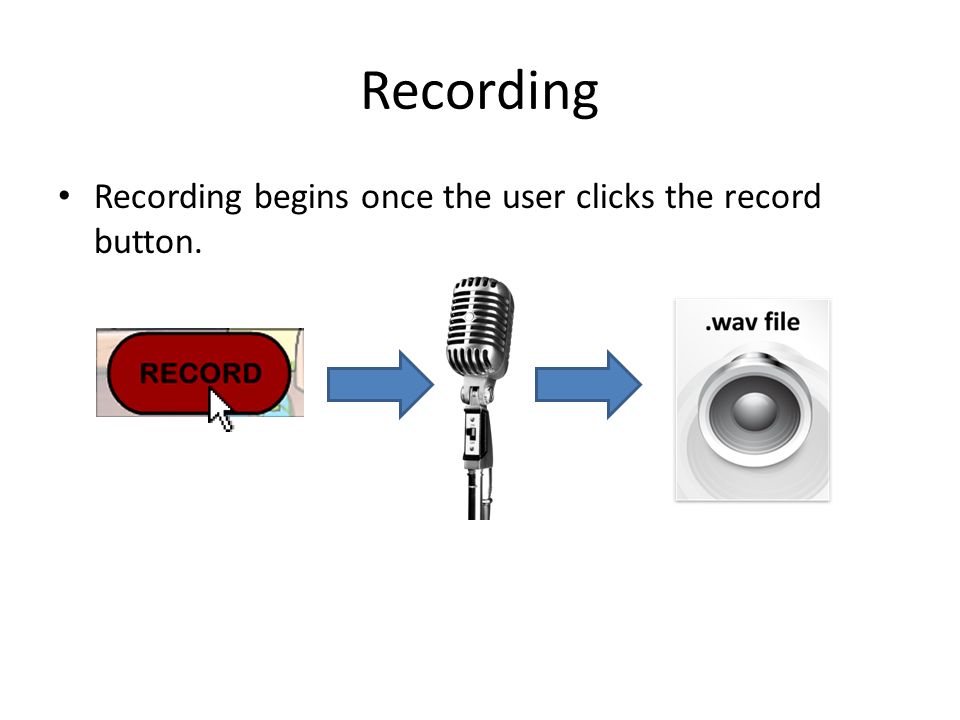 Recording

• Recording begins once the user clicks the record button.

RECORD

.wav file